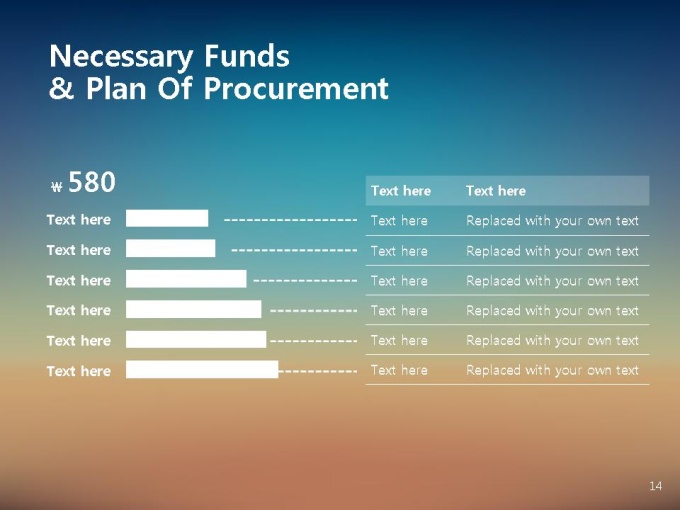 Necessary Funds
& Plan Of Procurement

₩ 580

Text here
Text here
Text here
Text here
Text here
Text here

| Text here | Text here |
|---|---|
| Text here | Replaced with your own text |
| Text here | Replaced with your own text |
| Text here | Replaced with your own text |
| Text here | Replaced with your own text |
| Text here | Replaced with your own text |
| Text here | Replaced with your own text |

14